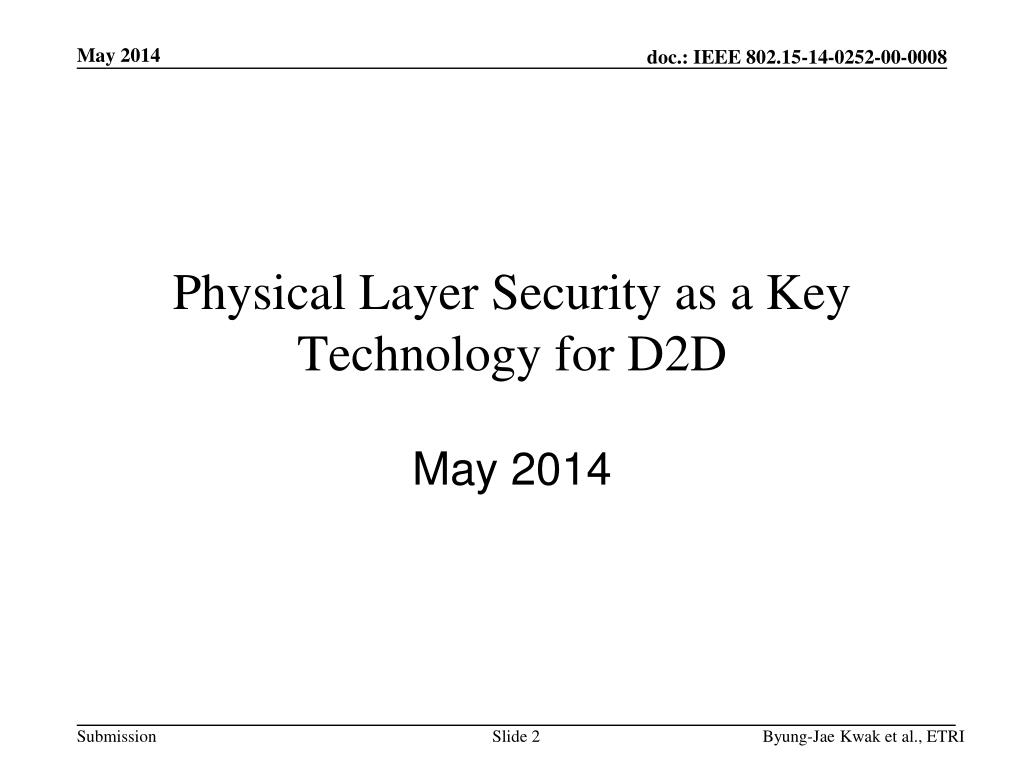 May 2014

doc.: IEEE 802.15-14-0252-00-0008

Physical Layer Security as a Key Technology for D2D

May 2014

Submission

Slide 2

Byung-Jae Kwak et al., ETRI